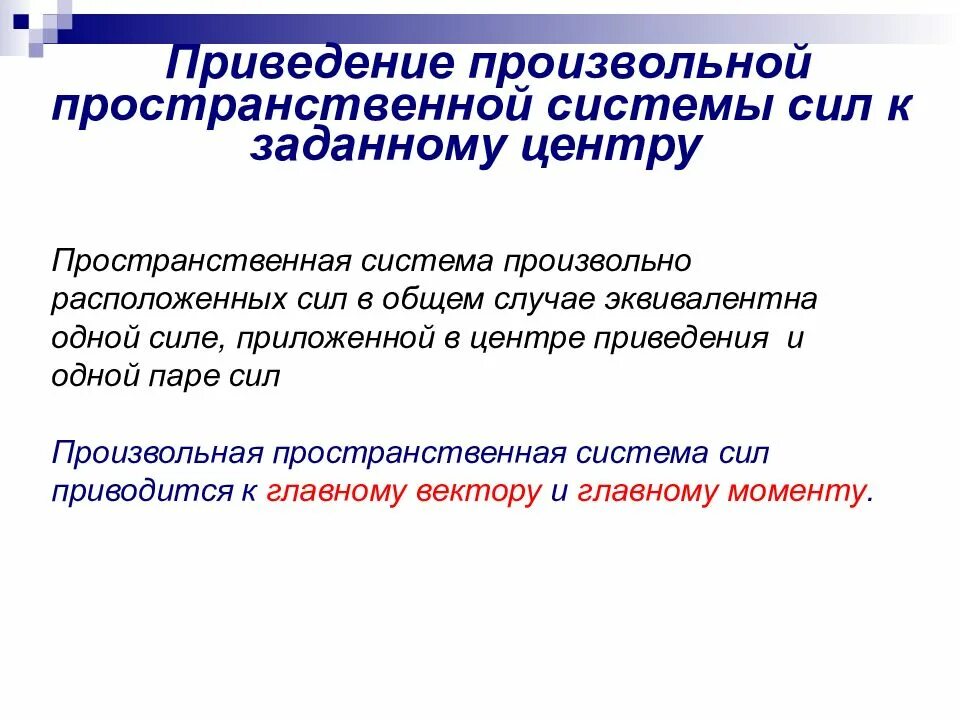 Приведение произвольной пространственной системы сил к заданному центру

Пространственная система произвольно расположенных сил в общем случае эквивалентна одной силе, приложенной в центре приведения и одной паре сил

Произвольная пространственная система сил приводится к главному вектору и главному моменту.